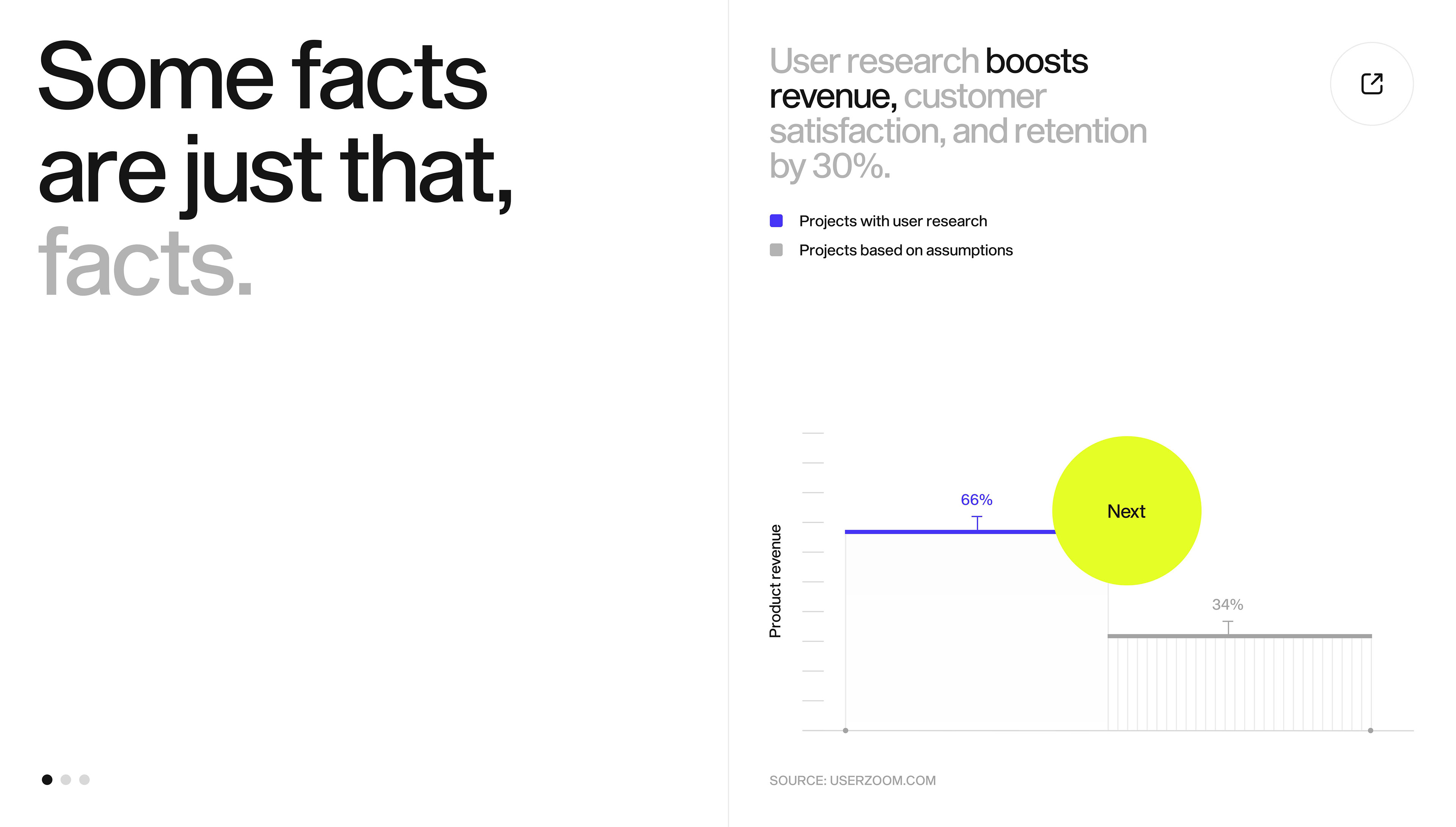 Some facts are just that, facts.

User research boosts revenue, customer satisfaction, and retention by 30%.

Projects with user research

Projects based on assumptions

Product revenue

66%

Next

34%

SOURCE: USERZOOM.COM